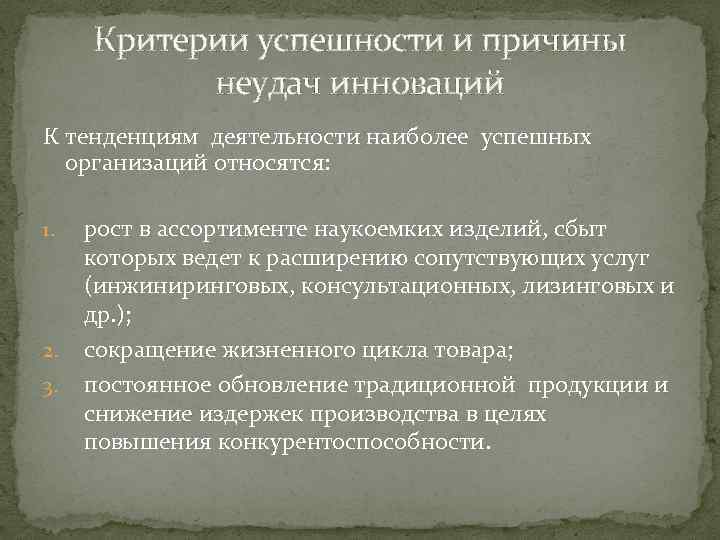 Критерии успешности и причины неудач инноваций

К тенденциям деятельности наиболее успешных организаций относятся:

1. рост в ассортименте наукоемких изделий, сбыт которых ведет к расширению сопутствующих услуг (инжиниринговых, консультационных, лизинговых и др.);
2. сокращение жизненного цикла товара;
3. постоянное обновление традиционной продукции и снижение издержек производства в целях повышения конкурентоспособности.